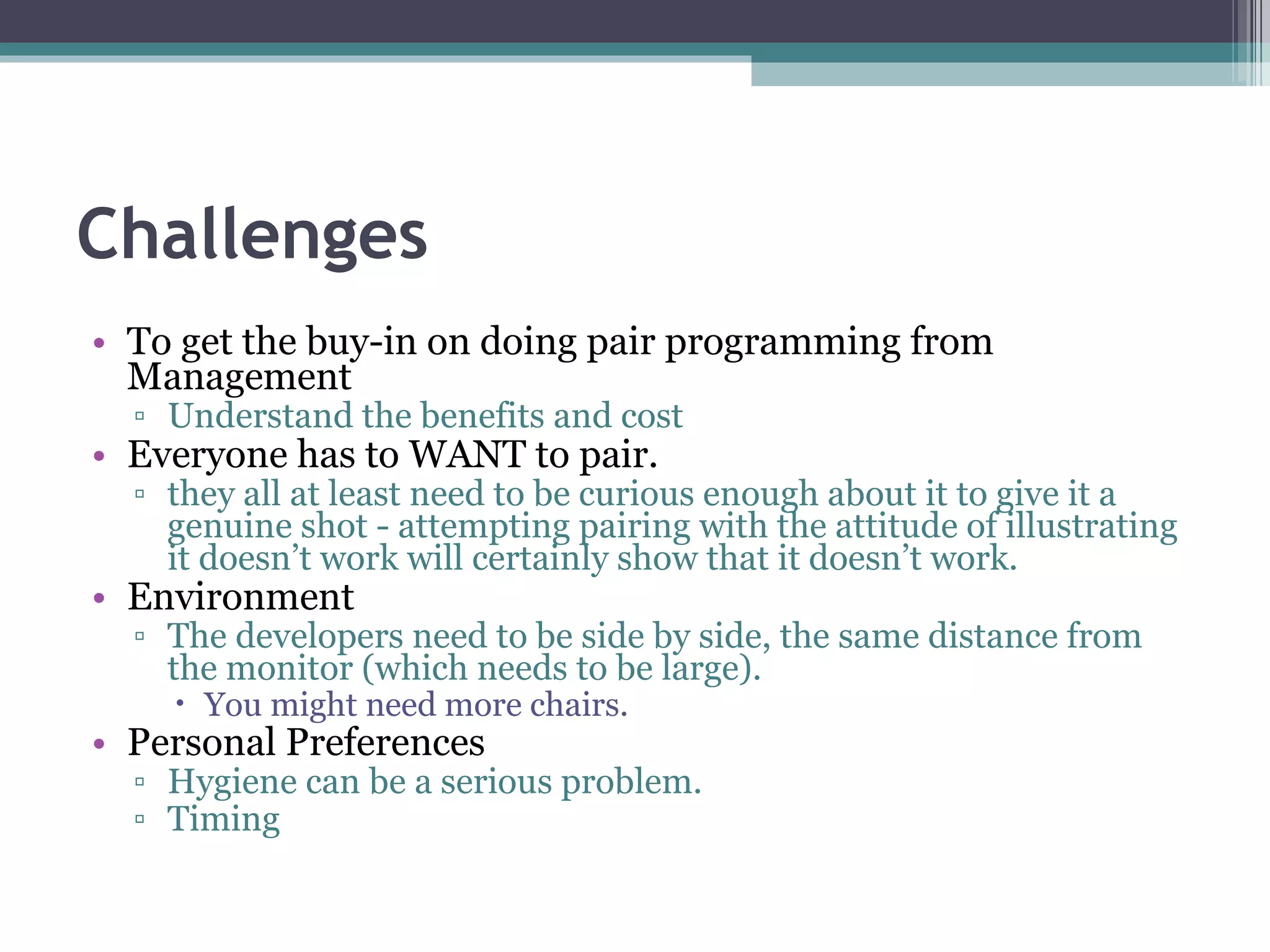 Challenges

• To get the buy-in on doing pair programming from Management
▫ Understand the benefits and cost
• Everyone has to WANT to pair.
▫ they all at least need to be curious enough about it to give it a genuine shot - attempting pairing with the attitude of illustrating it doesn’t work will certainly show that it doesn’t work.
• Environment
▫ The developers need to be side by side, the same distance from the monitor (which needs to be large).
• You might need more chairs.
• Personal Preferences
▫ Hygiene can be a serious problem.
▫ Timing